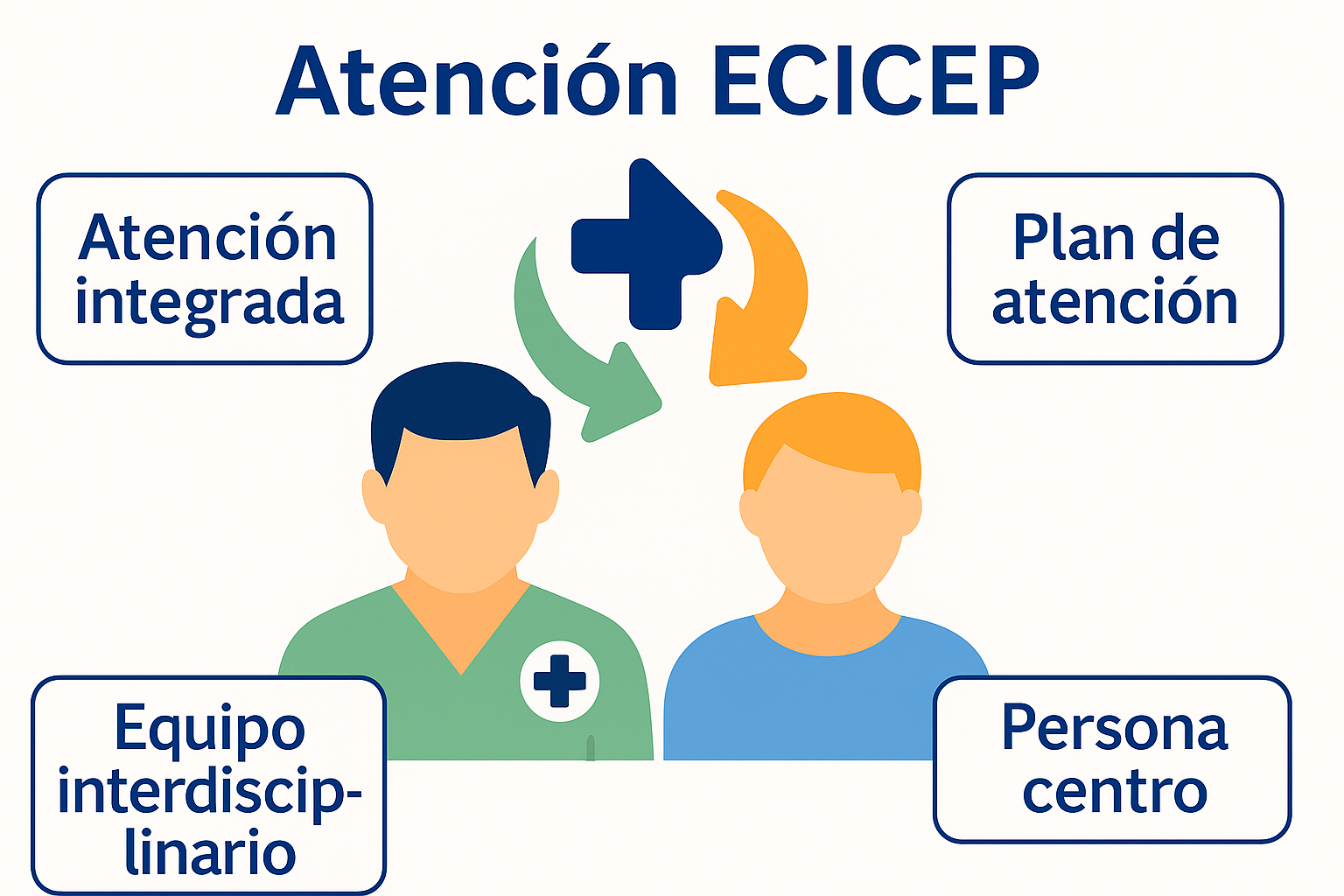 Atención ECICEP

Atención integrada

Plan de atención

Equipo interdisciplinario

Persona centro